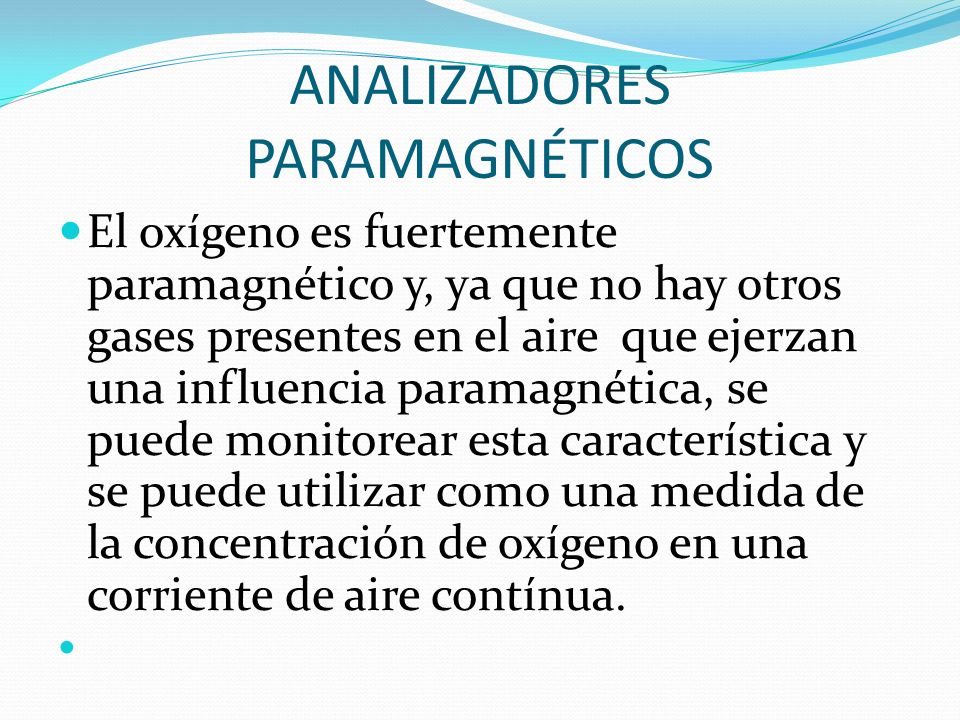 ANALIZADORES PARAMAGNÉTICOS

El oxígeno es fuertemente paramagnético y, ya que no hay otros gases presentes en el aire  que ejerzan una influencia paramagnética, se puede monitorear esta característica y se puede utilizar como una medida de la concentración de oxígeno en una corriente de aire contínua.